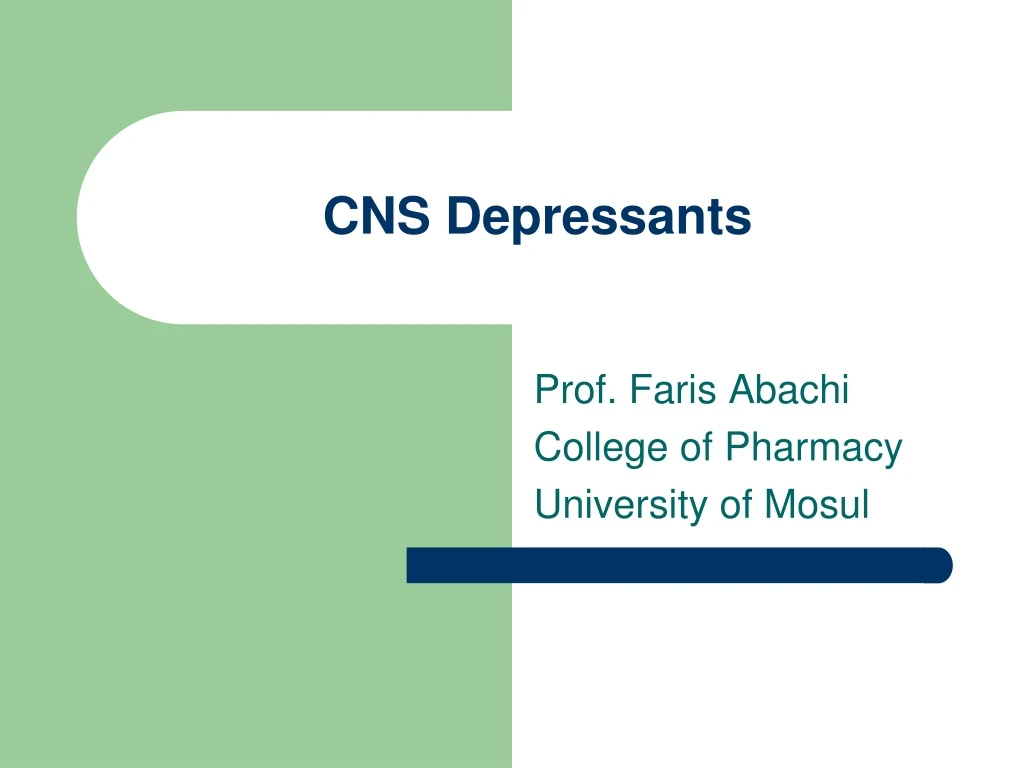 CNS Depressants

Prof. Faris Abachi
College of Pharmacy
University of Mosul